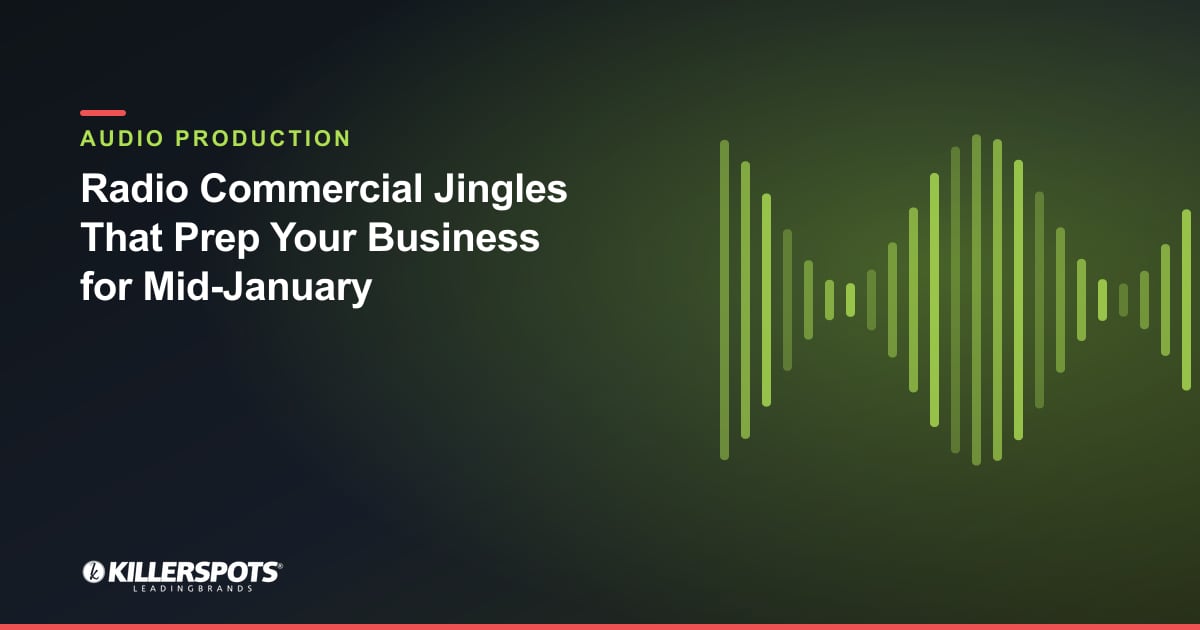 AUDIO PRODUCTION

Radio Commercial Jingles That Prep Your Business for Mid-January

KILLERSPOTS®
LEADINGBRANDS